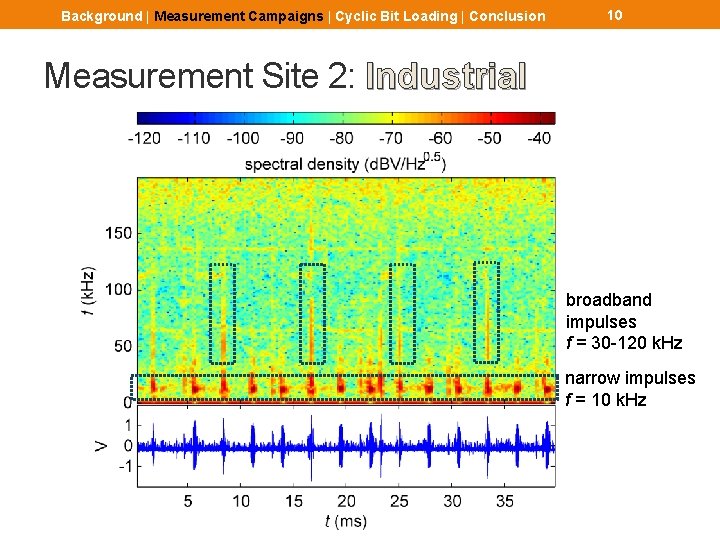 Background | Measurement Campaigns | Cyclic Bit Loading | Conclusion 10

Measurement Site 2: Industrial

-120 -110 -100 -90 -80 -70 -60 -50 -40

spectral density (dBV/Hz$^{0.5}$)

150

100

50

0

$f$ (kHz)

broadband impulses $f$ = 30-120 kHz

narrow impulses $f$ = 10 kHz

1

0

-1

V

5 10 15 20 25 30 35

$t$ (ms)